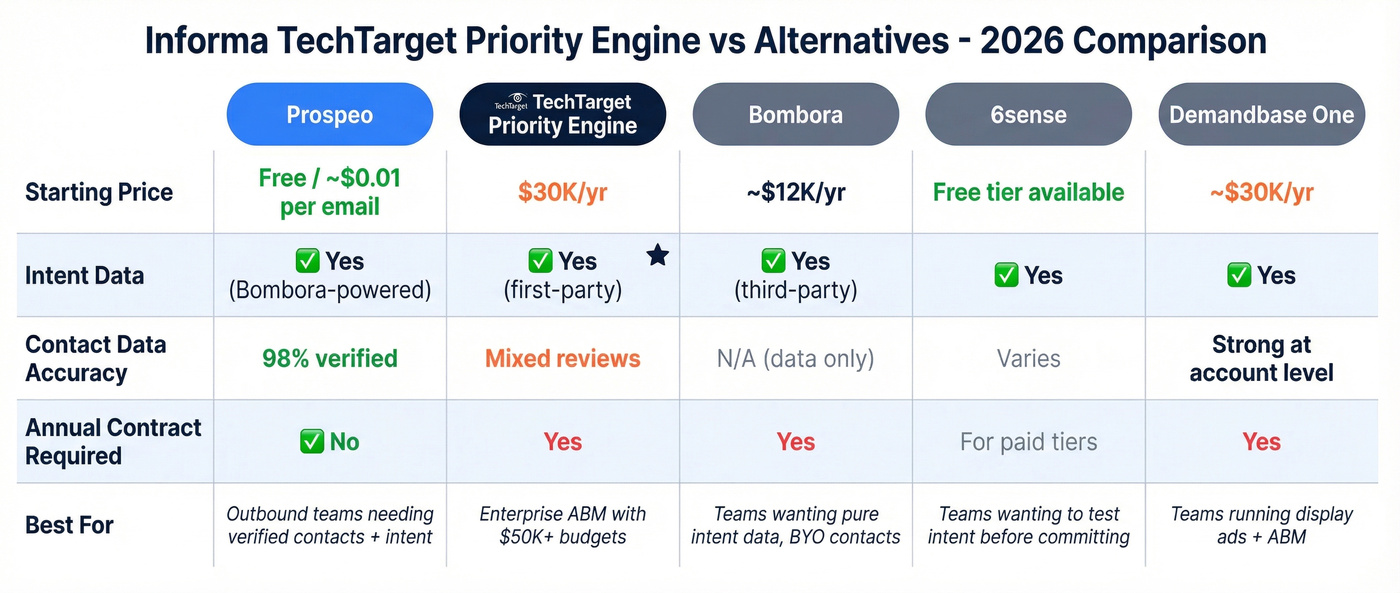 Informa TechTarget Priority Engine vs Alternatives - 2026 Comparison

| | Prospeo | TechTarget TechTarget Priority Engine | Bombora | 6sense | Demandbase One |
|---|---|---|---|---|---|
| Starting Price | Free / ~$0.01 per email | $30K/yr | ~$12K/yr | Free tier available | ~$30K/yr |
| Intent Data | ✅ Yes (Bombora-powered) | ✅ Yes (first-party) ★ | ✅ Yes (third-party) | ✅ Yes | ✅ Yes |
| Contact Data Accuracy | 98% verified | Mixed reviews | N/A (data only) | Varies | Strong at account level |
| Annual Contract Required | ✅ No | Yes | Yes | For paid tiers | Yes |
| Best For | Outbound teams needing verified contacts + intent | Enterprise ABM with $50K+ budgets | Teams wanting pure intent data, BYO contacts | Teams wanting to test intent before committing | Teams running display ads + ABM |